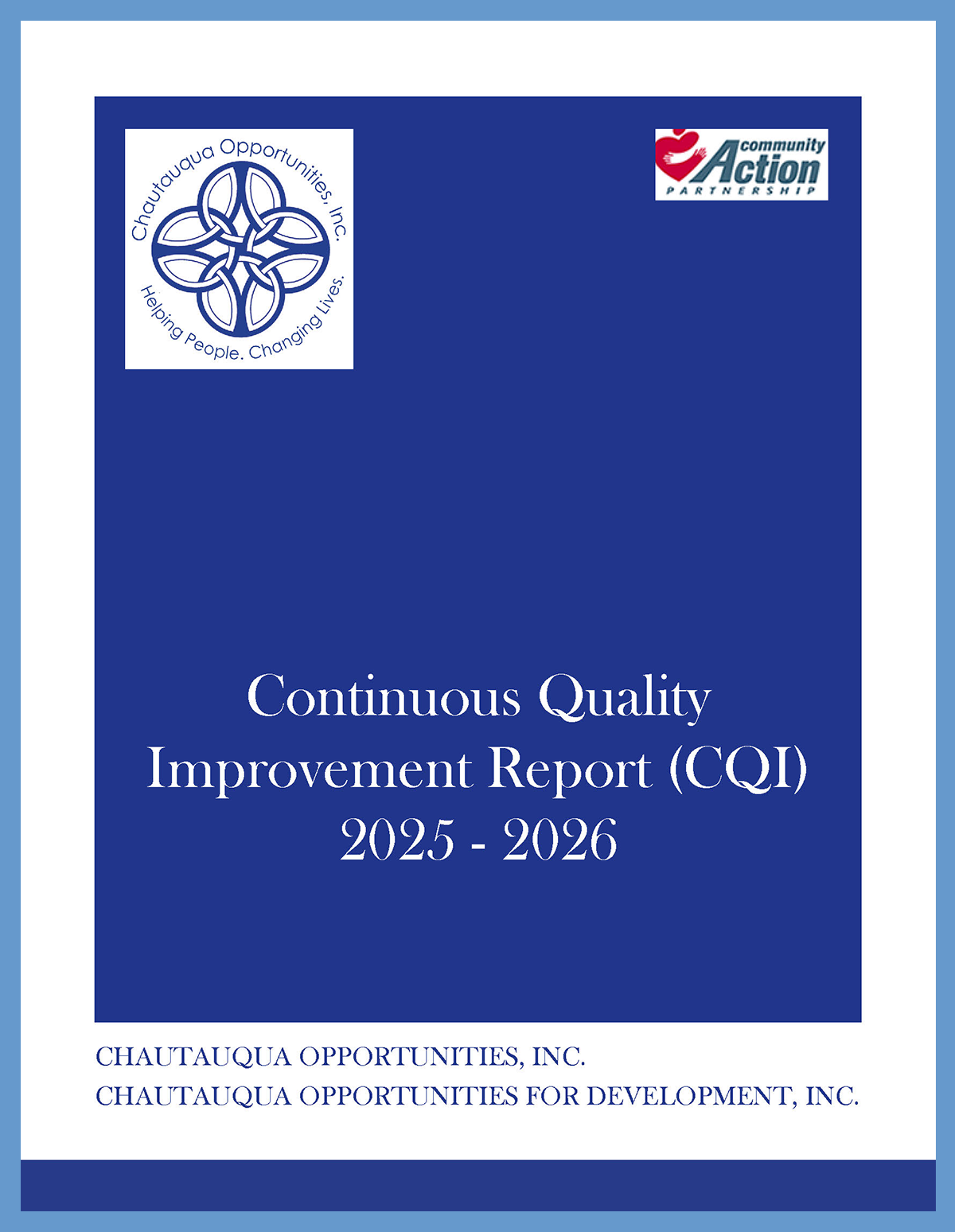 Chautauqua Opportunities, Inc.
Helping People. Changing Lives.

community Action PARTNERSHIP

Continuous Quality Improvement Report (CQI) 2025 - 2026

CHAUTAUQUA OPPORTUNITIES, INC.
CHAUTAUQUA OPPORTUNITIES FOR DEVELOPMENT, INC.